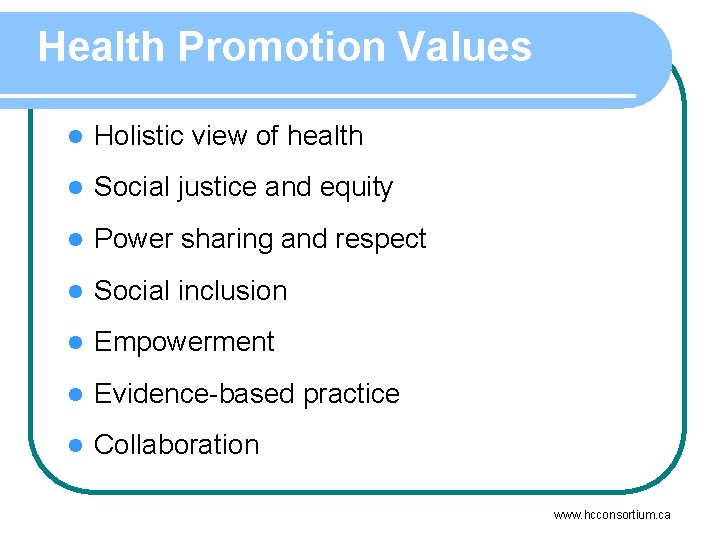 Health Promotion Values

- Holistic view of health
- Social justice and equity
- Power sharing and respect
- Social inclusion
- Empowerment
- Evidence-based practice
- Collaboration

www.hcconsortium.ca